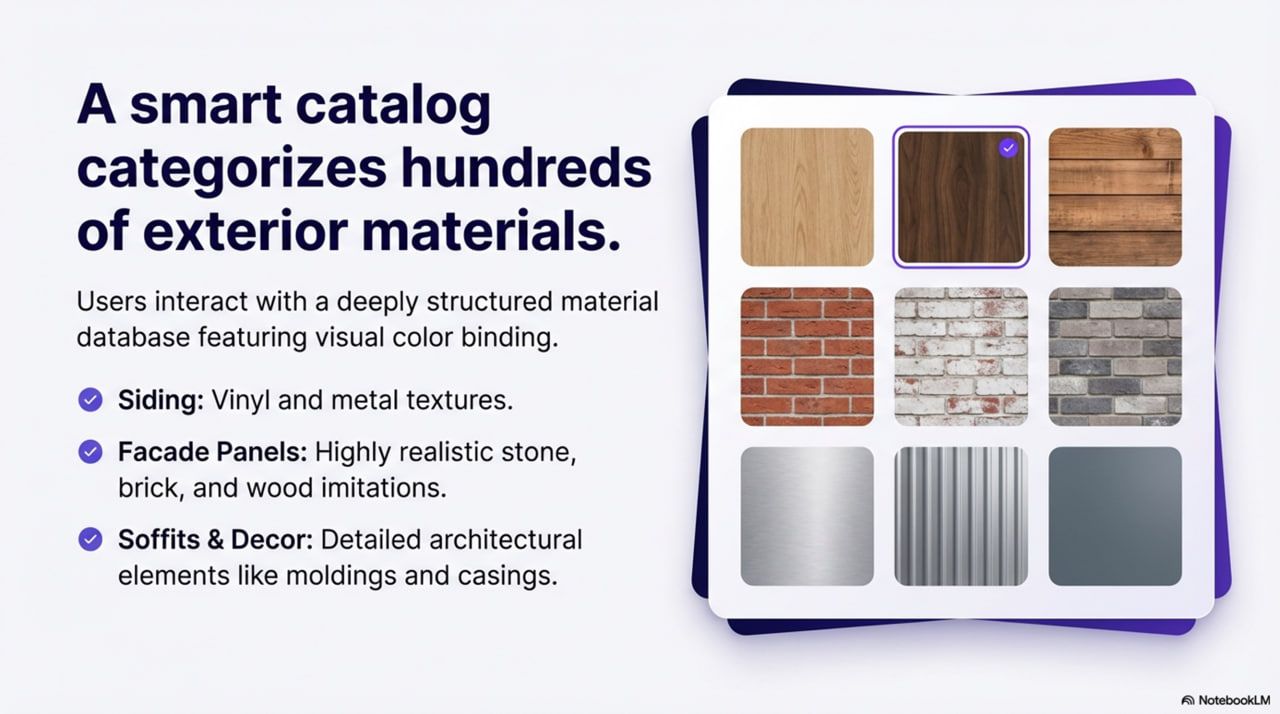 A smart catalog categorizes hundreds of exterior materials.

Users interact with a deeply structured material database featuring visual color binding.

Siding: Vinyl and metal textures.

Facade Panels: Highly realistic stone, brick, and wood imitations.

Soffits & Decor: Detailed architectural elements like moldings and casings.

NotebookLM